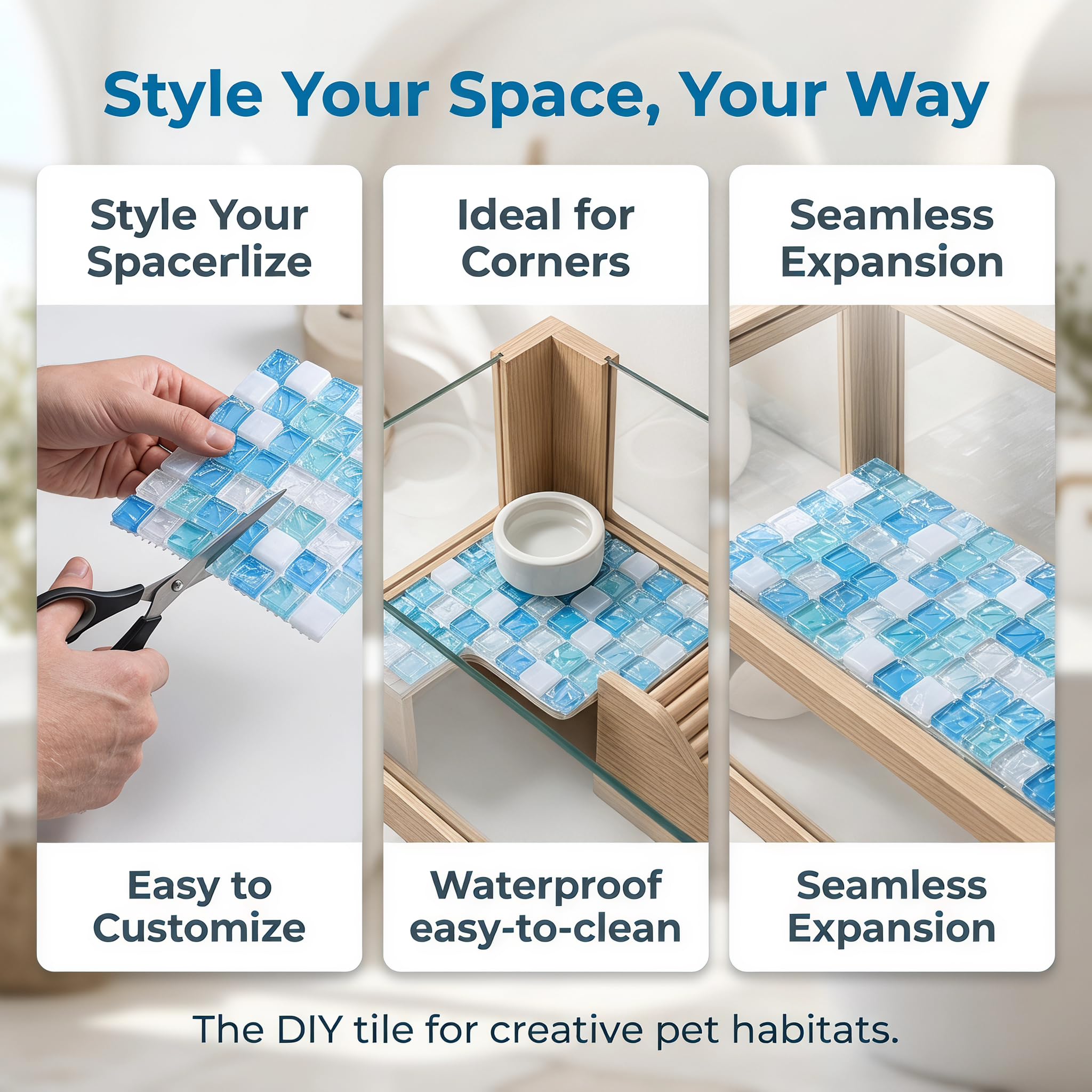 Style Your Space, Your Way

Style Your Spacerlize

Easy to Customize

Ideal for Corners

Waterproof easy-to-clean

Seamless Expansion

Seamless Expansion

The DIY tile for creative pet habitats.